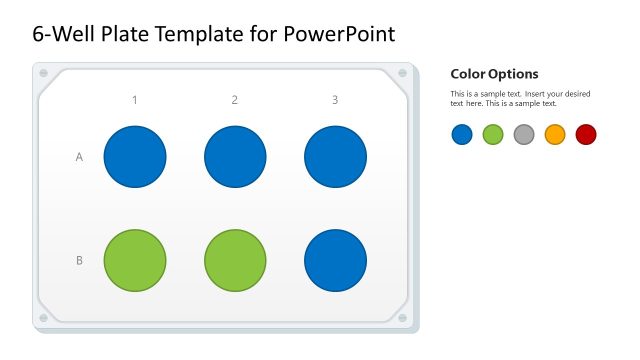 6-Well Plate Template for PowerPoint

1
2
3
A
B

Color Options

This is a sample text. Insert your desired text here. This is a sample text.